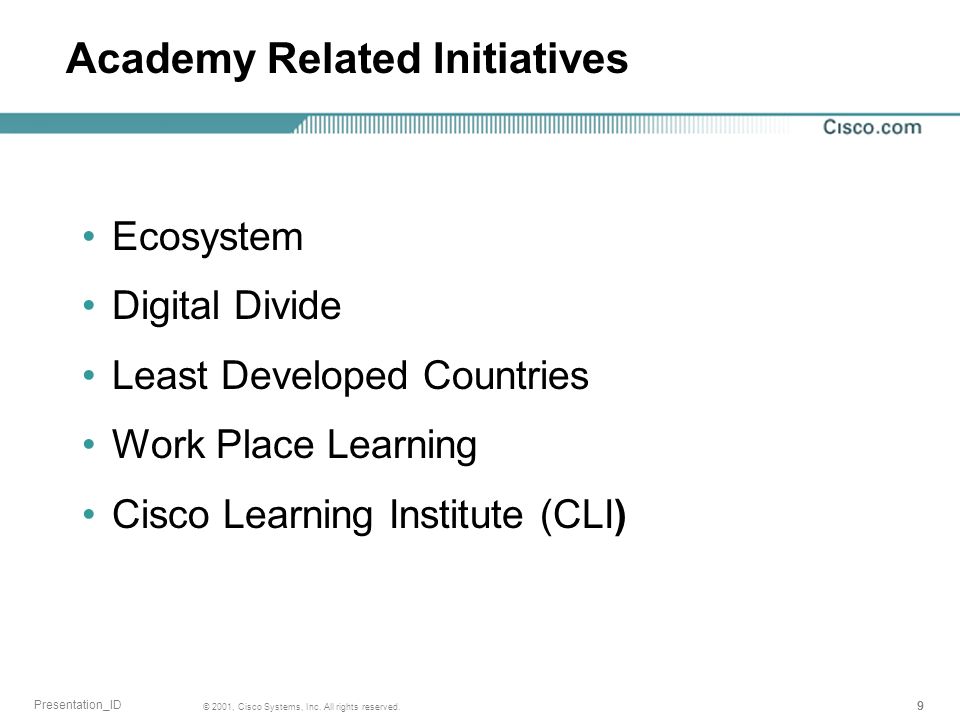 Academy Related Initiatives

Cisco.com

• Ecosystem
• Digital Divide
• Least Developed Countries
• Work Place Learning
• Cisco Learning Institute (CLI)

Presentation_ID © 2001, Cisco Systems, Inc. All rights reserved. 9